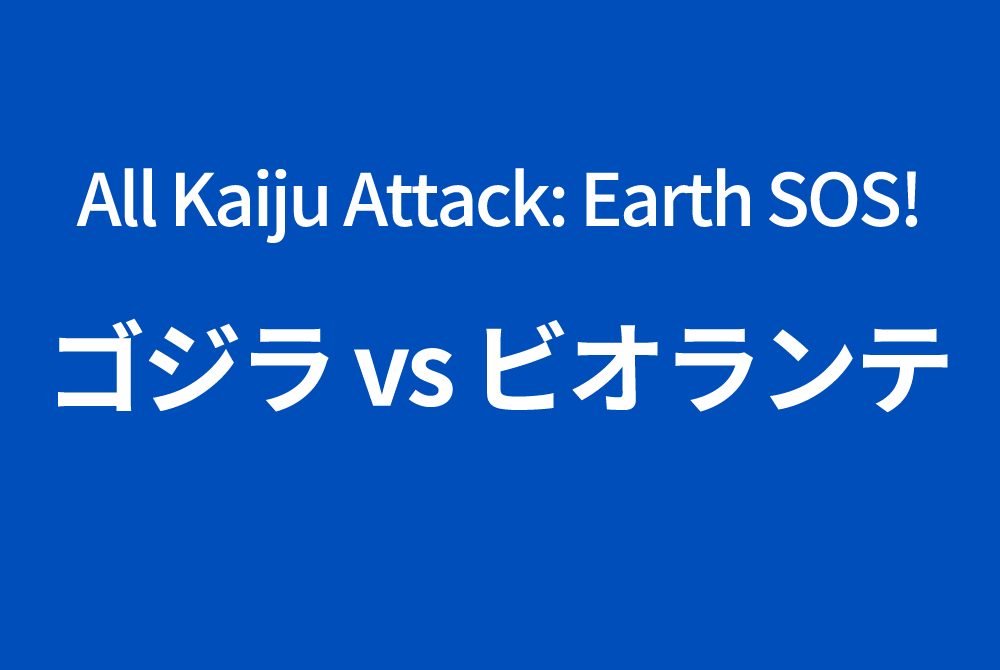 All Kaiju Attack: Earth SOS!

ゴジラ vs ビオランテ